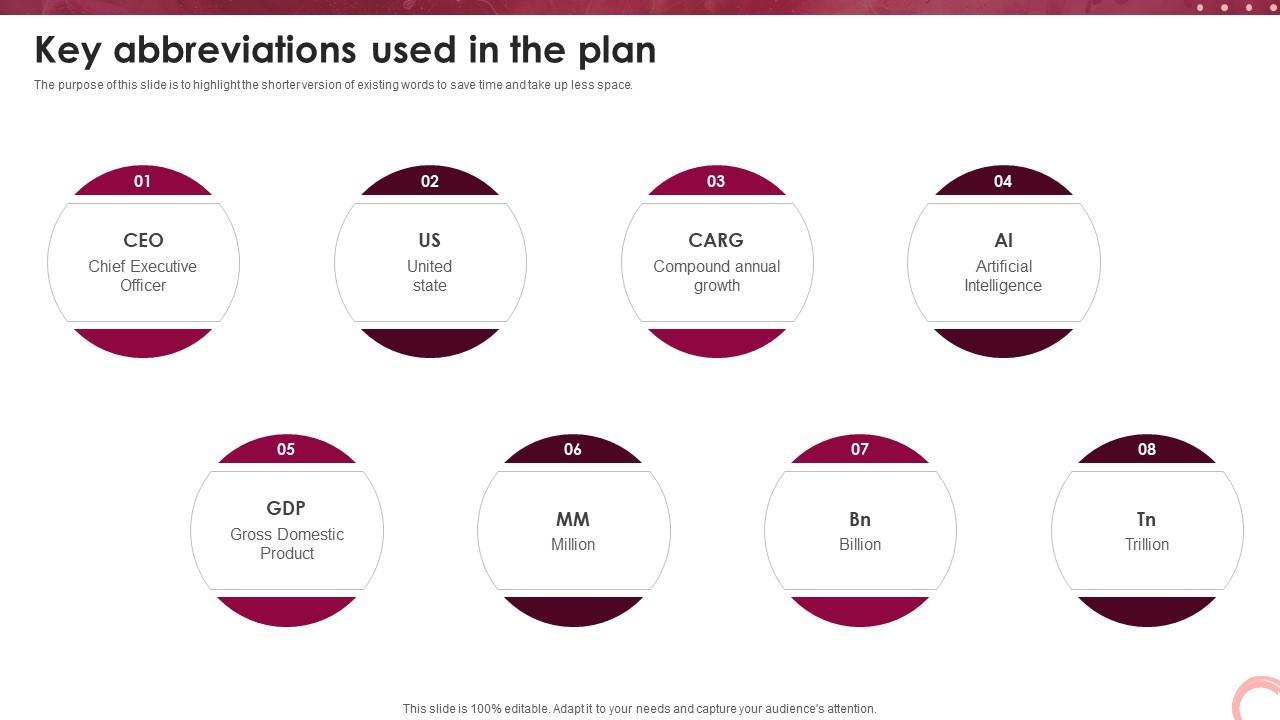 Key abbreviations used in the plan

The purpose of this slide is to highlight the shorter version of existing words to save time and take up less space.

01
CEO
Chief Executive Officer

02
US
United state

03
CARG
Compound annual growth

04
AI
Artificial Intelligence

05
GDP
Gross Domestic Product

06
MM
Million

07
Bn
Billion

08
Tn
Trillion

This slide is 100% editable. Adapt it to your needs and capture your audience's attention.